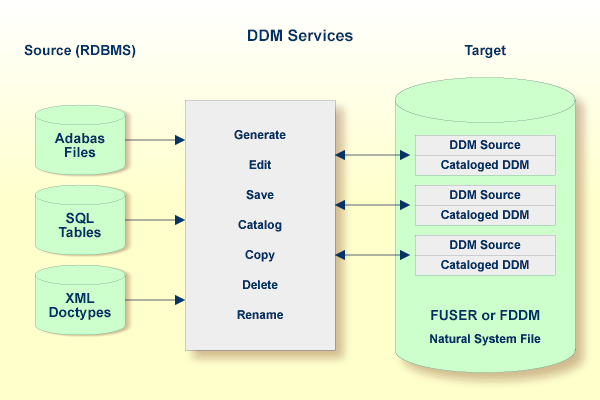 DDM Services

Source (RDBMS)

Target

Adabas Files

SQL Tables

XML Doctypes

Generate

Edit

Save

Catalog

Copy

Delete

Rename

DDM Source

Cataloged DDM

DDM Source

Cataloged DDM

DDM Source

Cataloged DDM

FUSER or FDDM

Natural System File